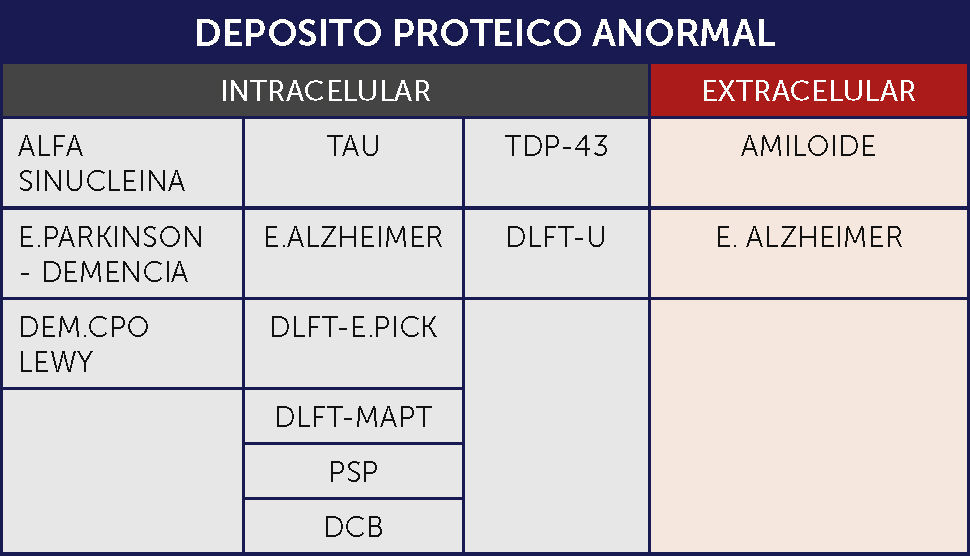 DEPOSITO PROTEICO ANORMAL

| INTRACELULAR | | | EXTRACELULAR |
|---|---|---|---|
| ALFA SINUCLEINA | TAU | TDP-43 | AMILOIDE |
| E.PARKINSON - DEMENCIA | E.ALZHEIMER | DLFT-U | E. ALZHEIMER |
| DEM.CPO LEWY | DLFT-E.PICK | | |
| | DLFT-MAPT | | |
| | PSP | | |
| | DCB | | |